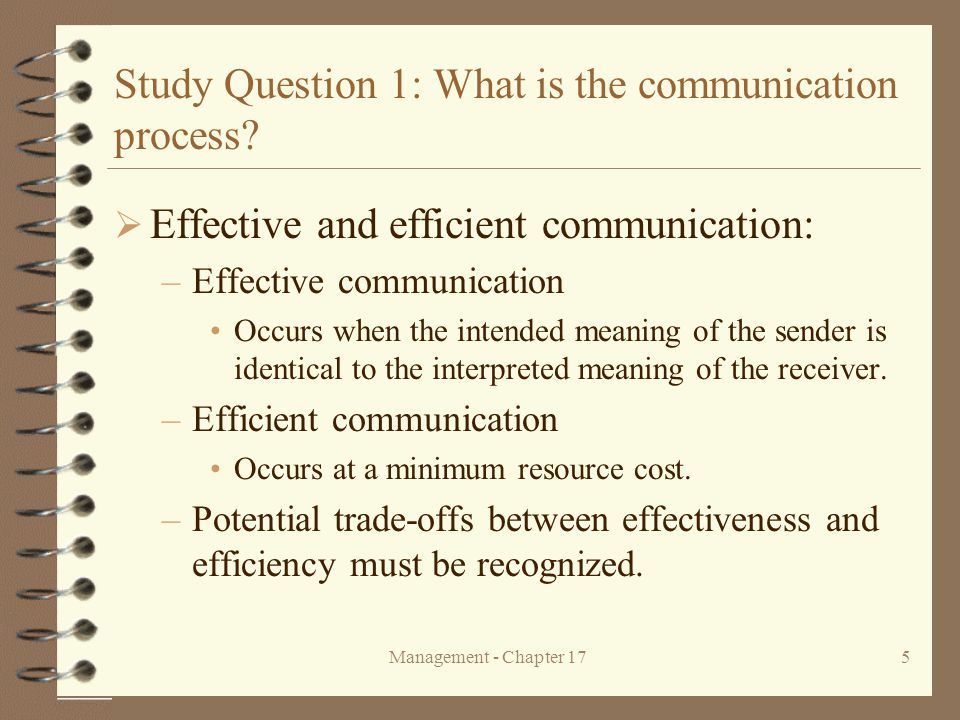 Study Question 1: What is the communication process?

➢ Effective and efficient communication:

– Effective communication

• Occurs when the intended meaning of the sender is identical to the interpreted meaning of the receiver.

– Efficient communication

• Occurs at a minimum resource cost.

– Potential trade-offs between effectiveness and efficiency must be recognized.

Management - Chapter 17

5